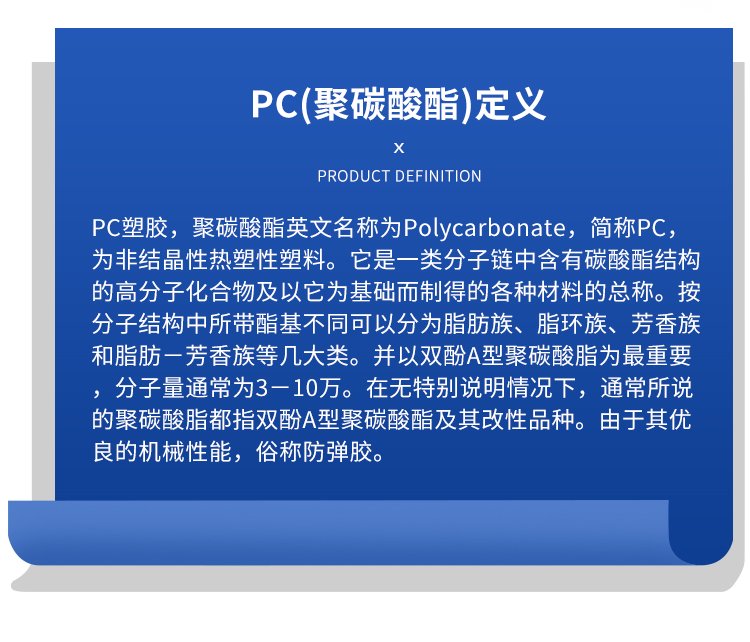 PC(聚碳酸酯)定义

x

PRODUCT DEFINITION

PC塑胶，聚碳酸酯英文名称为Polycarbonate，简称PC，为非结晶性热塑性塑料。它是一类分子链中含有碳酸酯结构的高分子化合物及以它为基础而制得的各种材料的总称。按分子结构中所带酯基不同可以分为脂肪族、脂环族、芳香族和脂肪－芳香族等几大类。并以双酚A型聚碳酸脂为最重要，分子量通常为3－10万。在无特别说明情况下，通常所说的聚碳酸脂都指双酚A型聚碳酸酯及其改性品种。由于其优良的机械性能，俗称防弹胶。